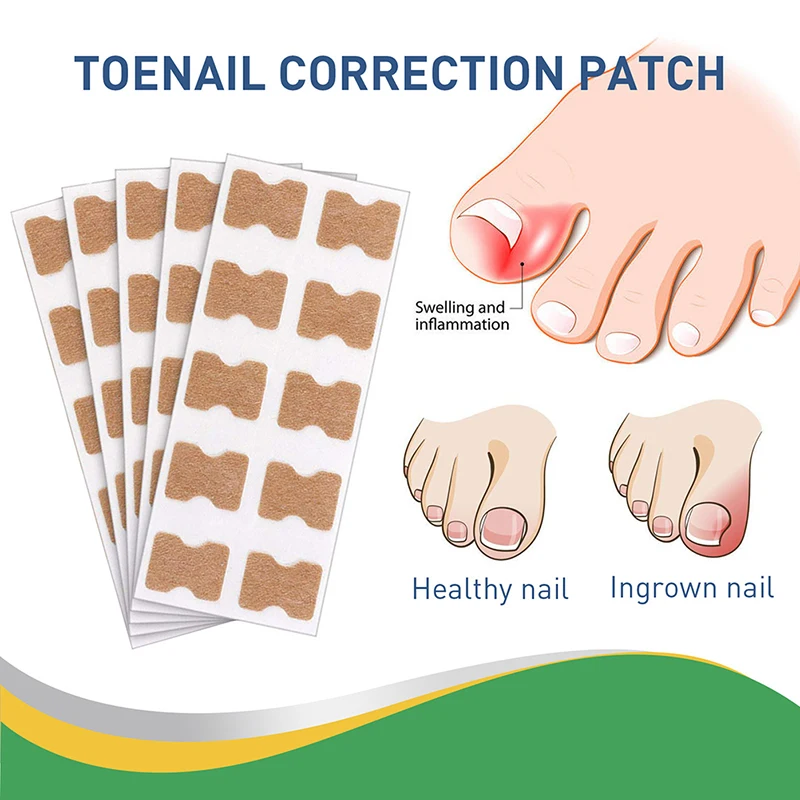 TOENAIL CORRECTION PATCH

Swelling and inflammation

Healthy nail

Ingrown nail